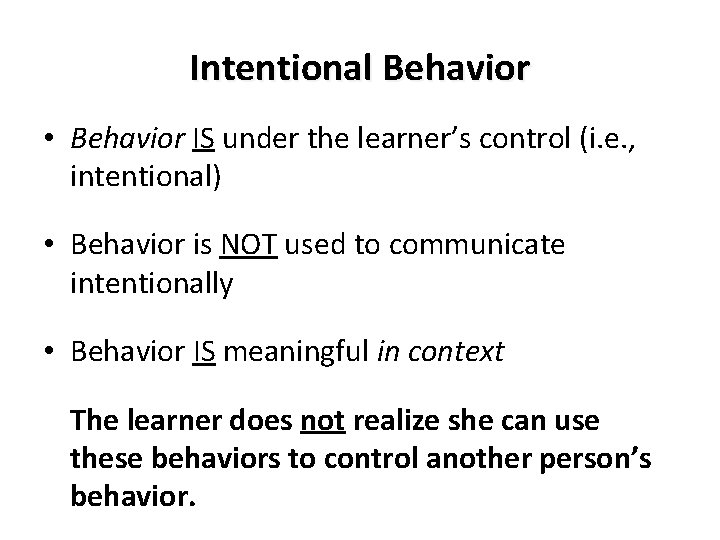 Intentional Behavior

• Behavior IS under the learner's control (i.e., intentional)

• Behavior is NOT used to communicate intentionally

• Behavior IS meaningful in context

The learner does not realize she can use these behaviors to control another person's behavior.